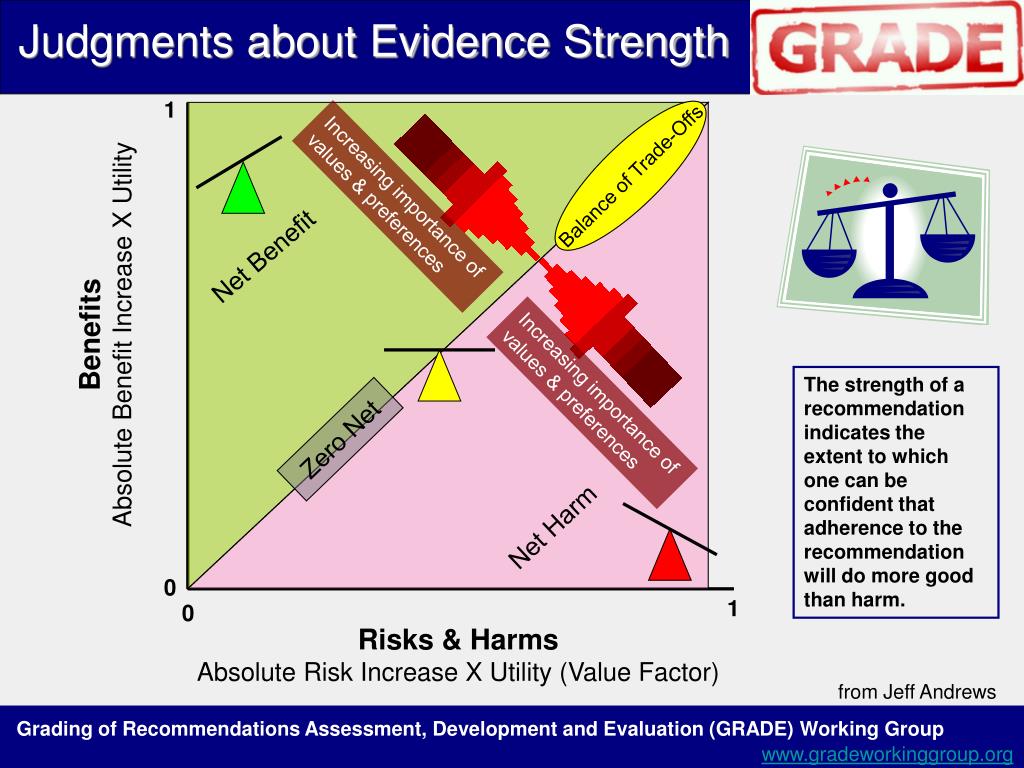 Judgments about Evidence Strength

GRADE

Benefits
Absolute Benefit Increase X Utility

1

0

0

1

Net Benefit

Increasing importance of values & preferences

Balance of Trade-Offs

Zero Net

Increasing importance of values & preferences

Net Harm

Risks & Harms
Absolute Risk Increase X Utility (Value Factor)

The strength of a recommendation indicates the extent to which one can be confident that adherence to the recommendation will do more good than harm.

from Jeff Andrews

Grading of Recommendations Assessment, Development and Evaluation (GRADE) Working Group
www.gradeworkinggroup.org